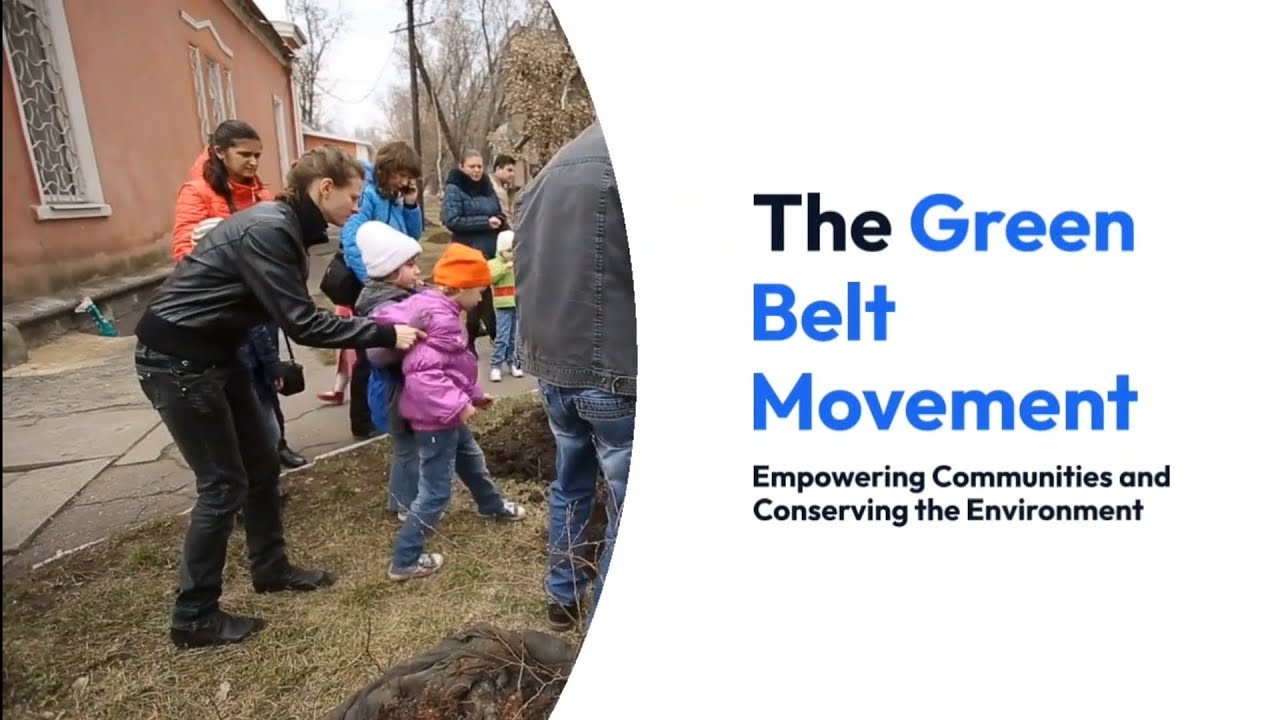 The Green Belt Movement

Empowering Communities and Conserving the Environment